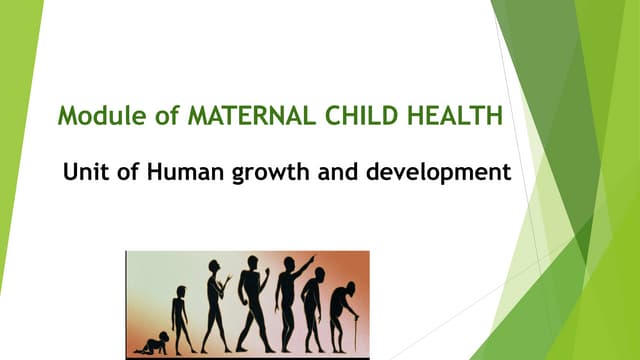 Module of MATERNAL CHILD HEALTH

Unit of Human growth and development